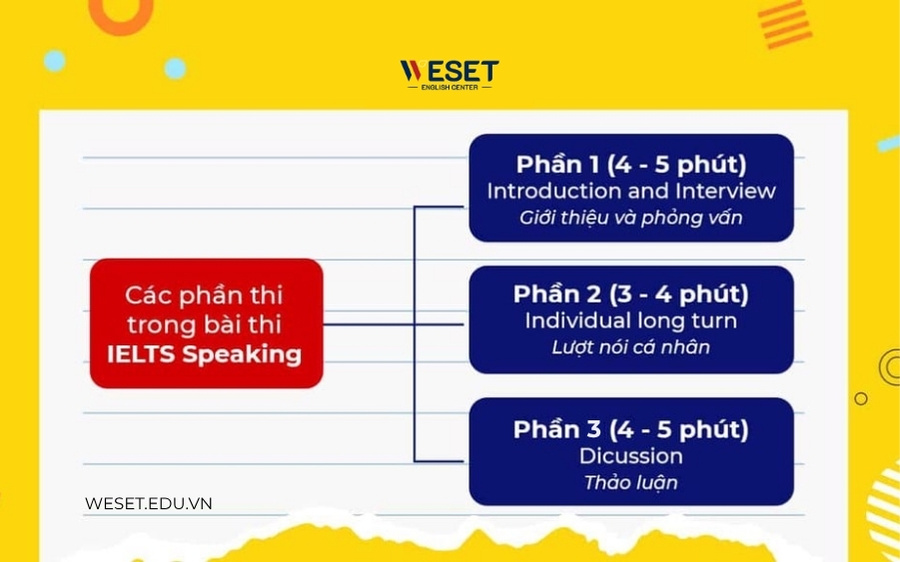 WESET
ENGLISH CENTER

Các phần thi trong bài thi IELTS Speaking

Phần 1 (4 - 5 phút)
Introduction and Interview
Giới thiệu và phỏng vấn

Phần 2 (3 - 4 phút)
Individual long turn
Lượt nói cá nhân

Phần 3 (4 - 5 phút)
Dicussion
Thảo luận

WESET.EDU.VN